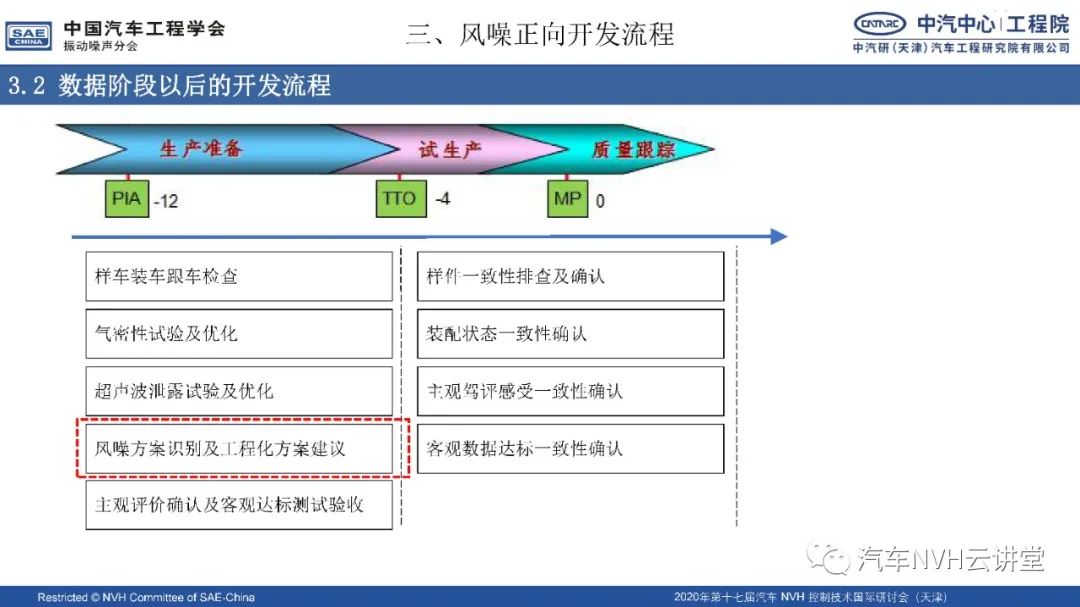 SAE CHINA 中国汽车工程学会 振动噪声分会

三、风噪正向开发流程

CATARC 中汽中心 | 工程院
中汽研（天津）汽车工程研究院有限公司

3.2 数据阶段以后的开发流程

生产准备

试生产

质量跟踪

PIA -12

TTO -4

MP 0

样车装车跟车检查

气密性试验及优化

超声波泄露试验及优化

风噪方案识别及工程化方案建议

主观评价确认及客观达标测试验收

样件一致性排查及确认

装配状态一致性确认

主观驾评感受一致性确认

客观数据达标一致性确认

汽车NVH云讲堂

Restricted © NVH Committee of SAE-China

2020年第十七届汽车 NVH 控制技术国际研讨会（天津）